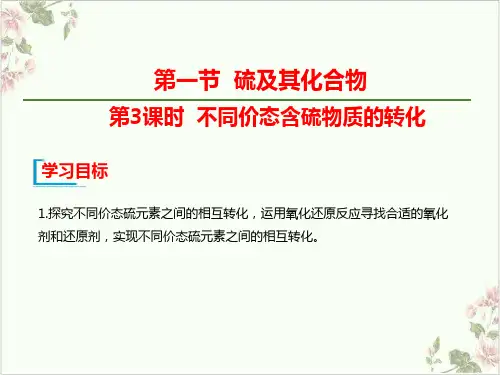 第一节 硫及其化合物

第3课时 不同价态含硫物质的转化

学习目标

1.探究不同价态硫元素之间的相互转化，运用氧化还原反应寻找合适的氧化剂和还原剂，实现不同价态硫元素之间的相互转化。